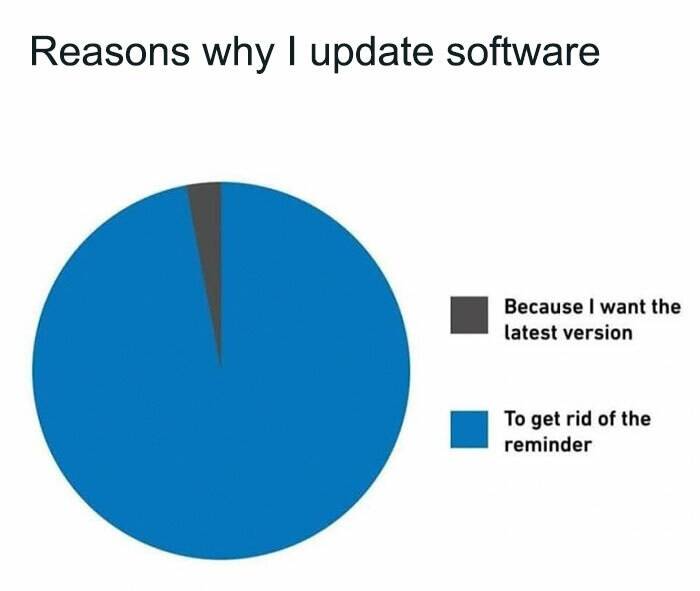 Reasons why I update software

Because I want the latest version

To get rid of the reminder